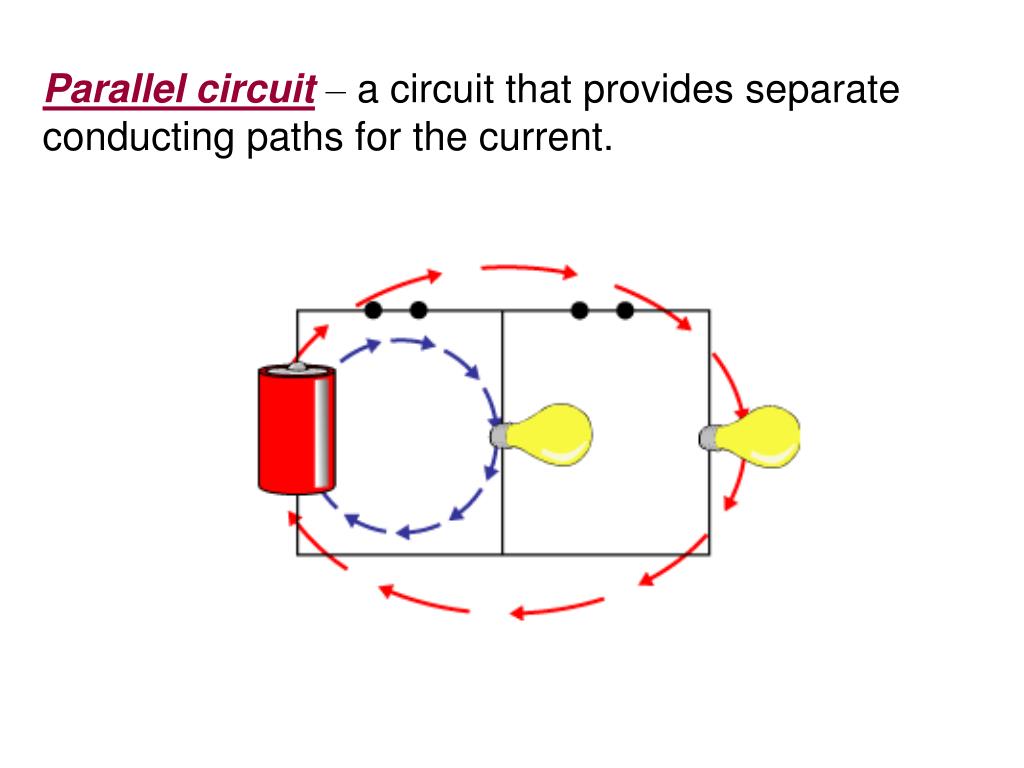 Parallel circuit – a circuit that provides separate conducting paths for the current.